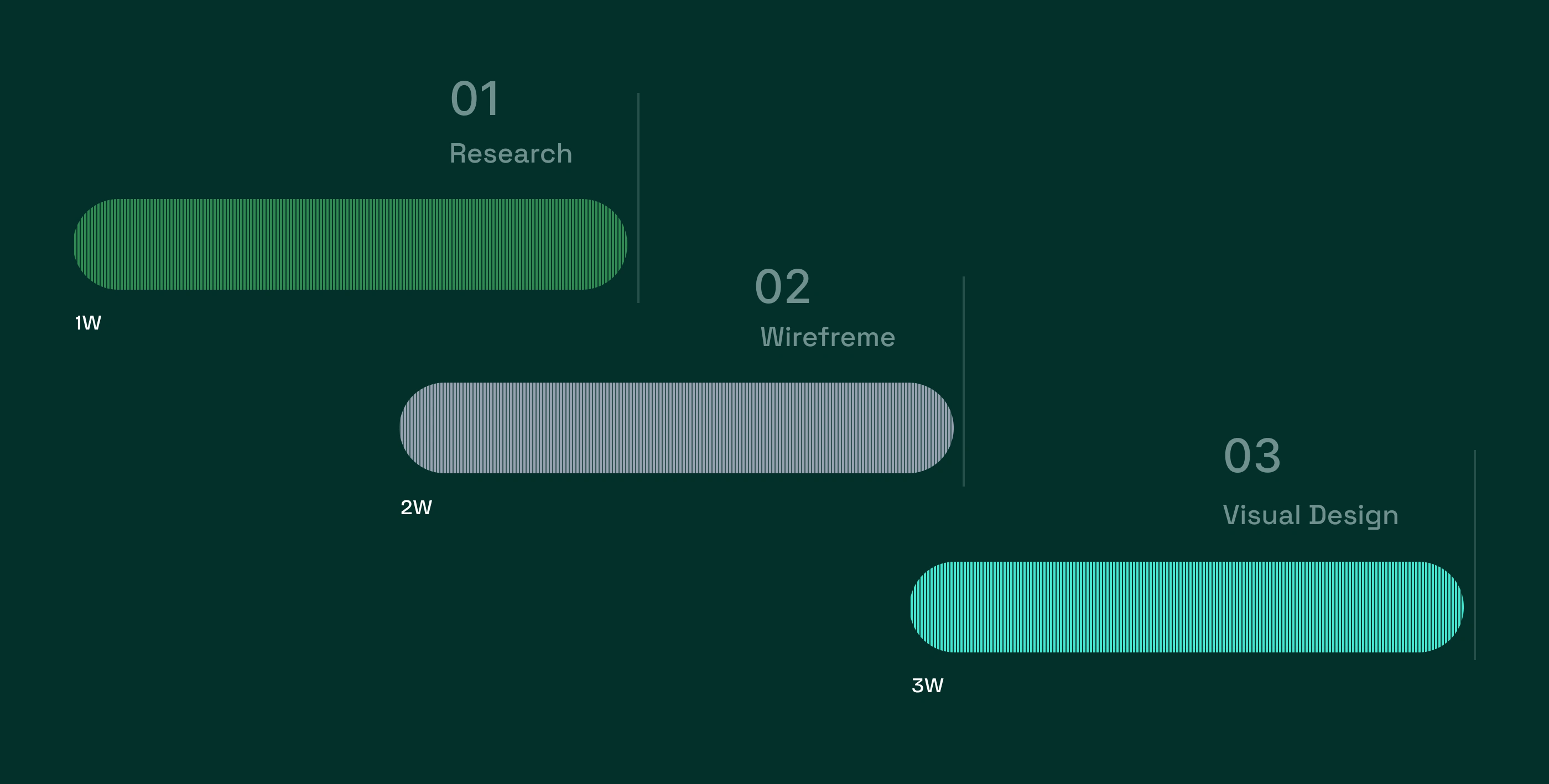 01

Research

1W

02

Wirefreme

2W

03

Visual Design

3W